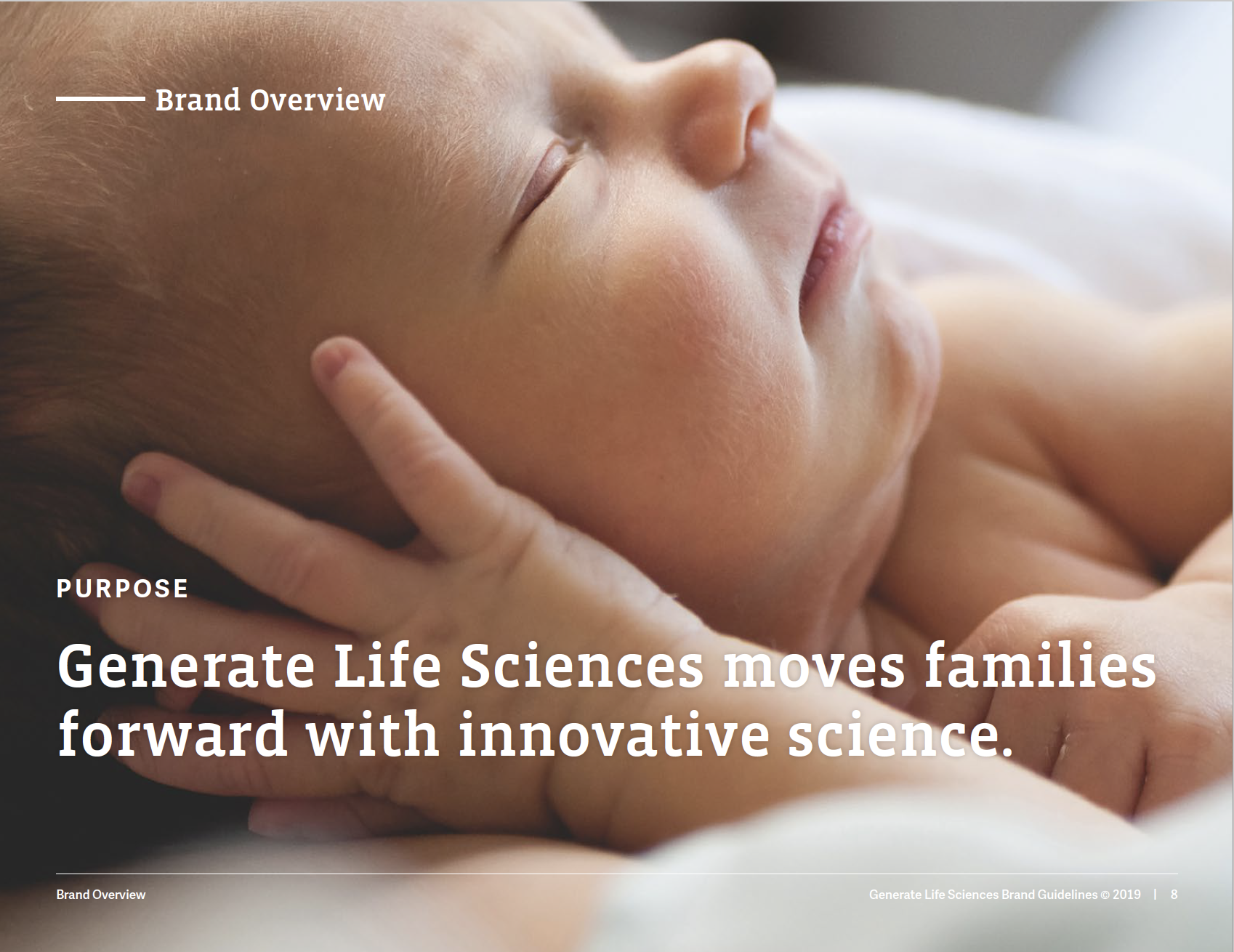 Brand Overview

PURPOSE

Generate Life Sciences moves families forward with innovative science.

Brand Overview

Generate Life Sciences Brand Guidelines © 2019 | 8